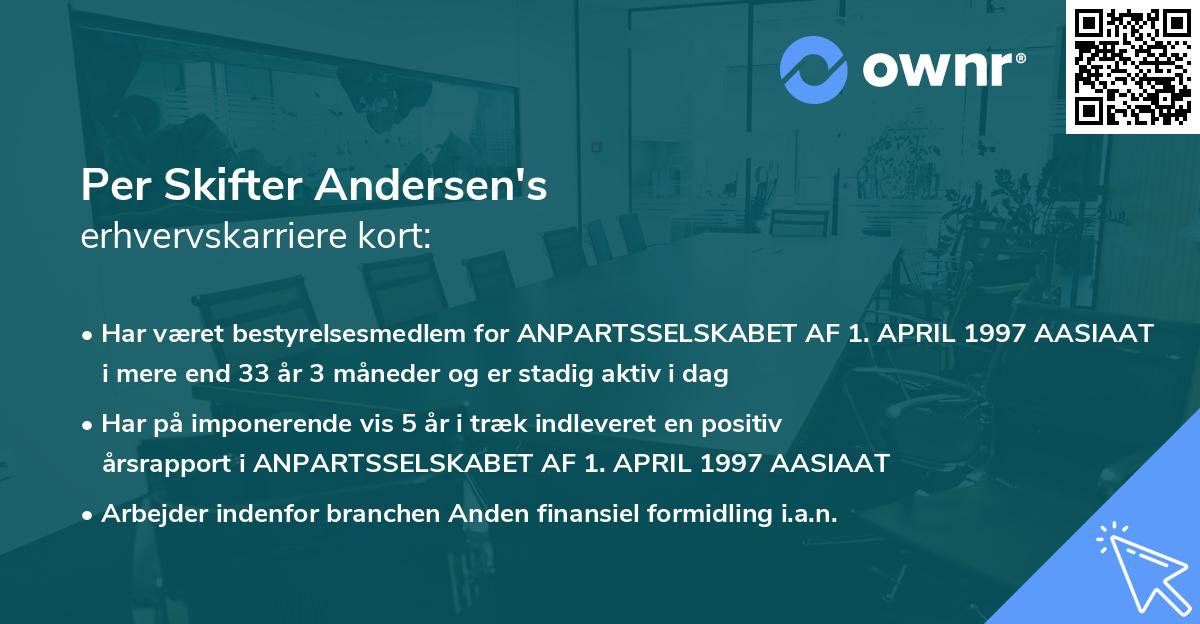 ownr®

Per Skifter Andersen's
erhvervskarriere kort:

• Har været bestyrelsesmedlem for ANPARTSSELSKABET AF 1. APRIL 1997 AASIAAT i mere end 33 år 3 måneder og er stadig aktiv i dag

• Har på imponerende vis 5 år i træk indleveret en positiv årsrapport i ANPARTSSELSKABET AF 1. APRIL 1997 AASIAAT

• Arbejder indenfor branchen Anden finansiel formidling i.a.n.